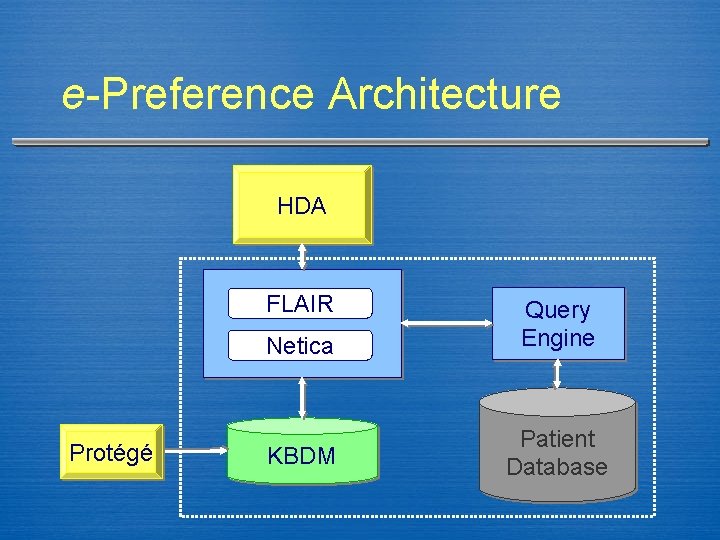 e-Preference Architecture

HDA

FLAIR

Netica

Query Engine

Protégé

KBDM

Patient Database